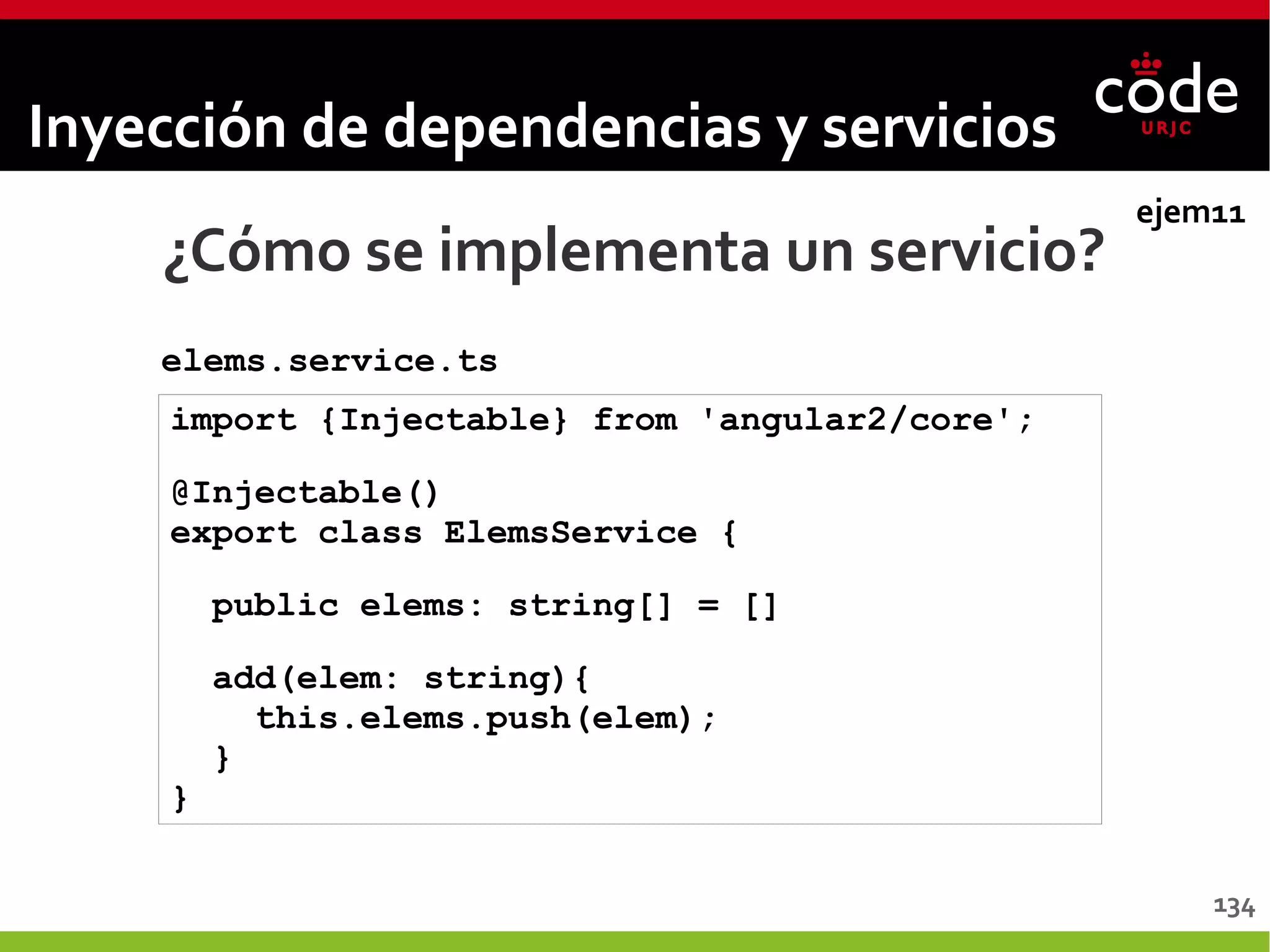 Inyección de dependencias y servicios

code
URJC

ejem11

¿Cómo se implementa un servicio?

elems.service.ts

import {Injectable} from 'angular2/core';

@Injectable()
export class ElemsService {

  public elems: string[] = []

  add(elem: string){
    this.elems.push(elem);
  }
}

134